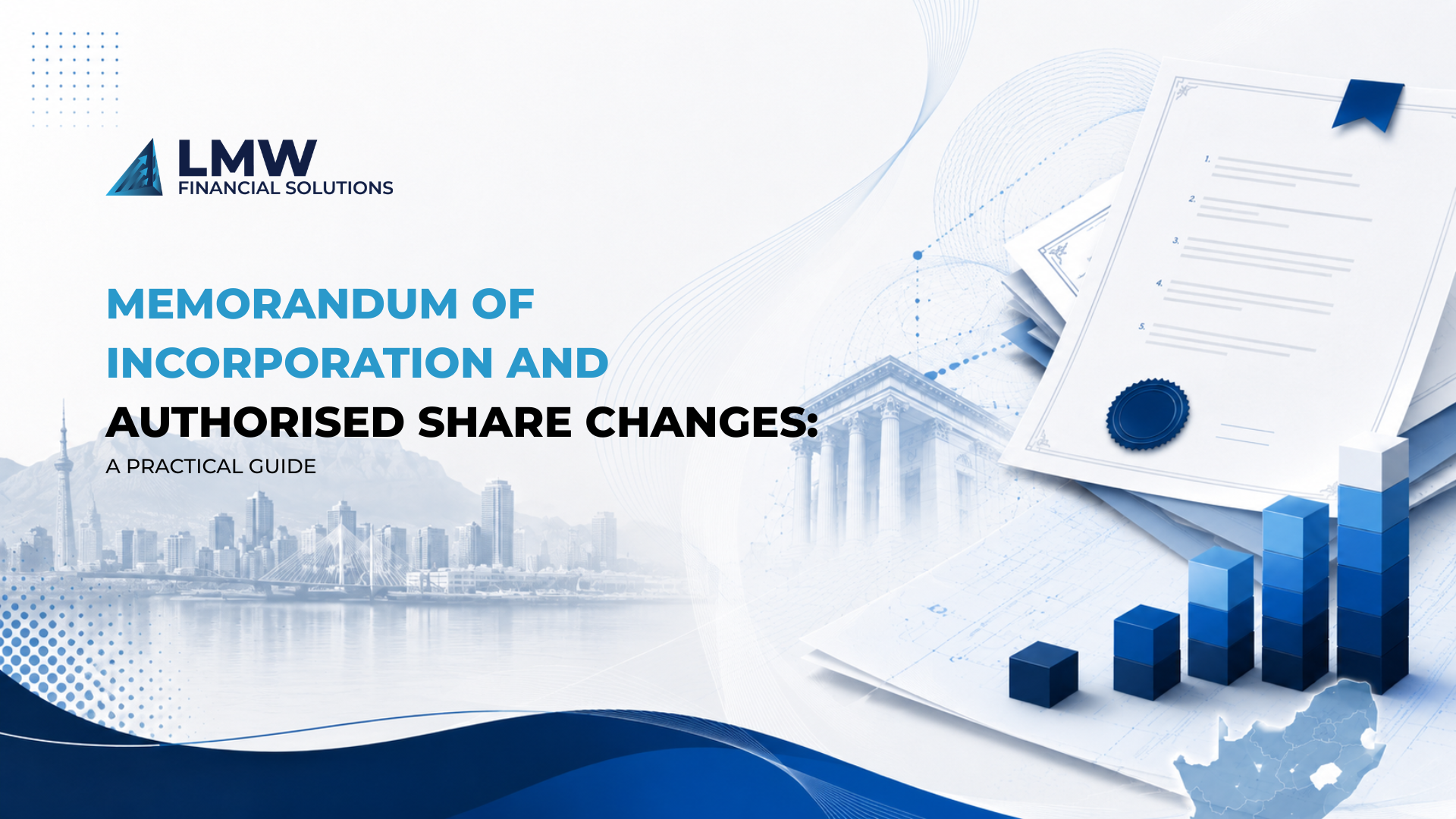 LMW
FINANCIAL SOLUTIONS

MEMORANDUM OF INCORPORATION AND AUTHORISED SHARE CHANGES:

A PRACTICAL GUIDE

1.
2.
3.
4.
5.